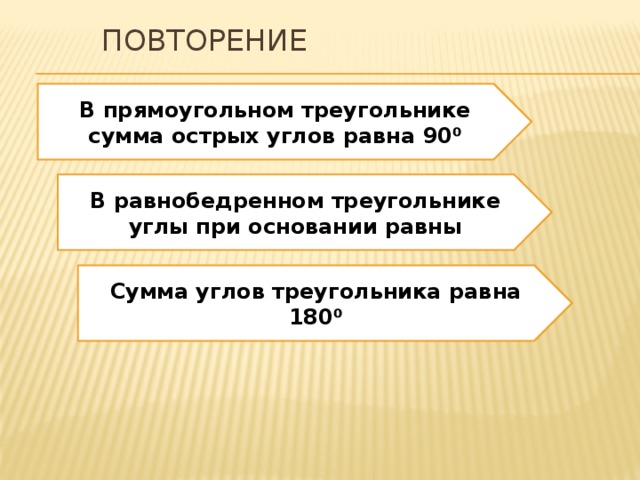 ПОВТОРЕНИЕ

В прямоугольном треугольнике сумма острых углов равна $90^0$

В равнобедренном треугольнике углы при основании равны

Сумма углов треугольника равна $180^0$